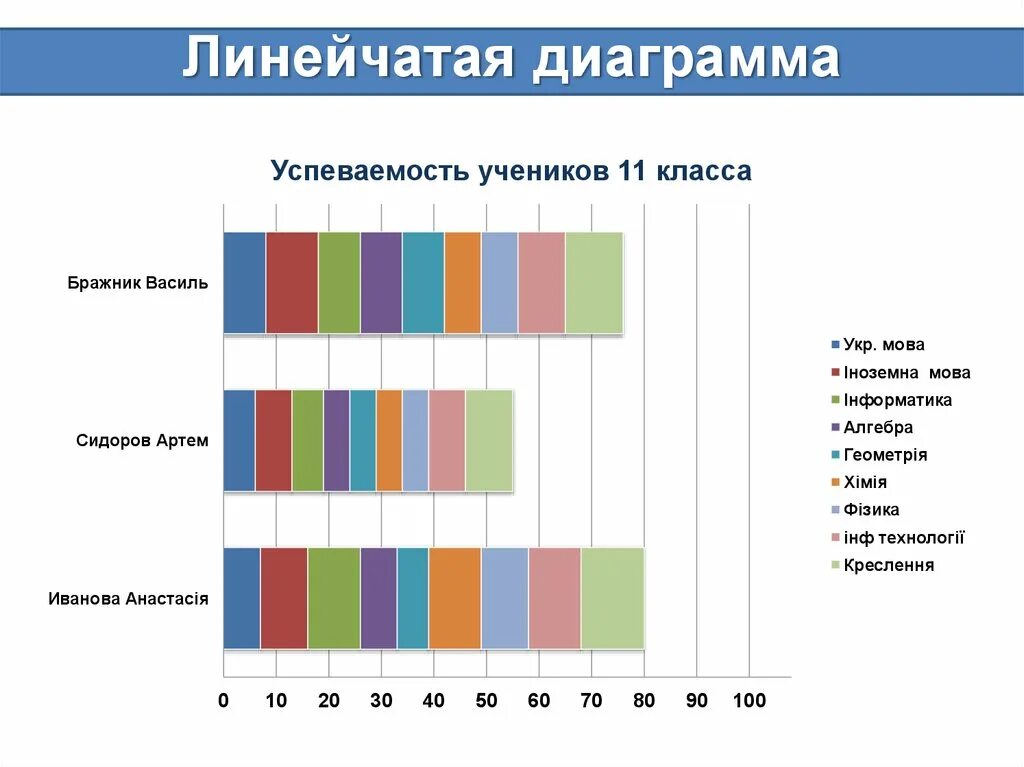 Линейчатая диаграмма

Успеваемость учеников 11 класса

Бражник Василь

Сидоров Артем

Иванова Анастасія

0 10 20 30 40 50 60 70 80 90 100

Укр. мова
Іноземна мова
Інформатика
Алгебра
Геометрія
Хімія
Фізика
інф технології
Креслення